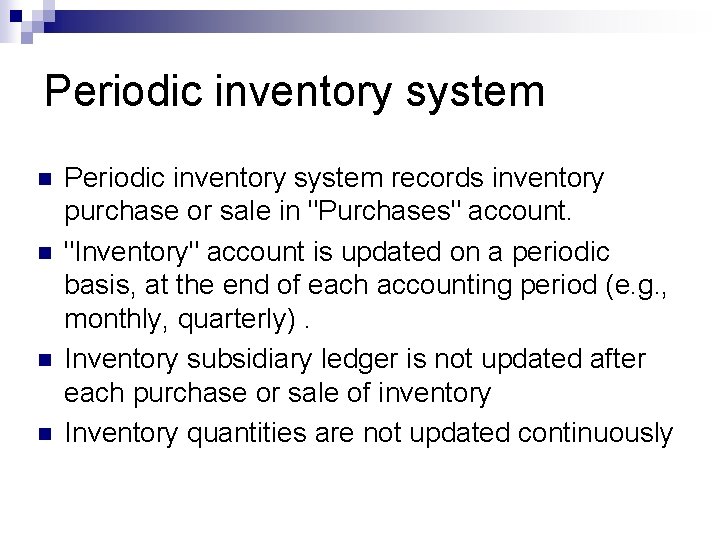 Periodic inventory system

- Periodic inventory system records inventory purchase or sale in "Purchases" account.
- "Inventory" account is updated on a periodic basis, at the end of each accounting period (e.g., monthly, quarterly) .
- Inventory subsidiary ledger is not updated after each purchase or sale of inventory
- Inventory quantities are not updated continuously